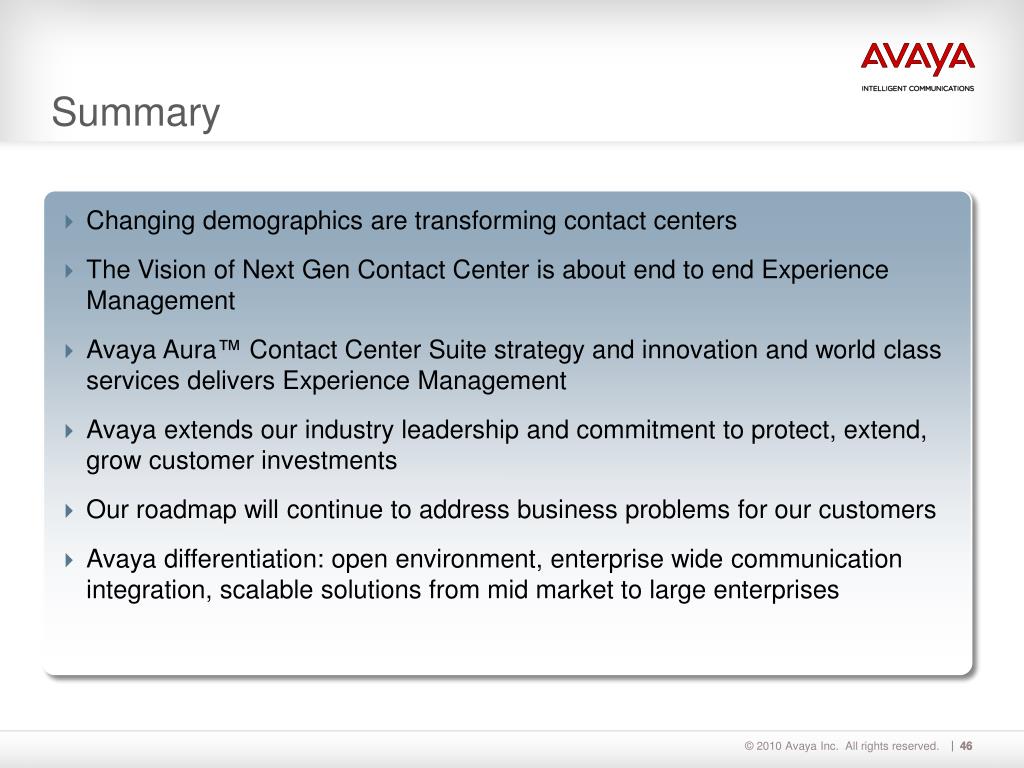 AVAYA
INTELLIGENT COMMUNICATIONS

Summary

Changing demographics are transforming contact centers

The Vision of Next Gen Contact Center is about end to end Experience Management

Avaya Aura™ Contact Center Suite strategy and innovation and world class services delivers Experience Management

Avaya extends our industry leadership and commitment to protect, extend, grow customer investments

Our roadmap will continue to address business problems for our customers

Avaya differentiation: open environment, enterprise wide communication integration, scalable solutions from mid market to large enterprises

© 2010 Avaya Inc. All rights reserved. | 46